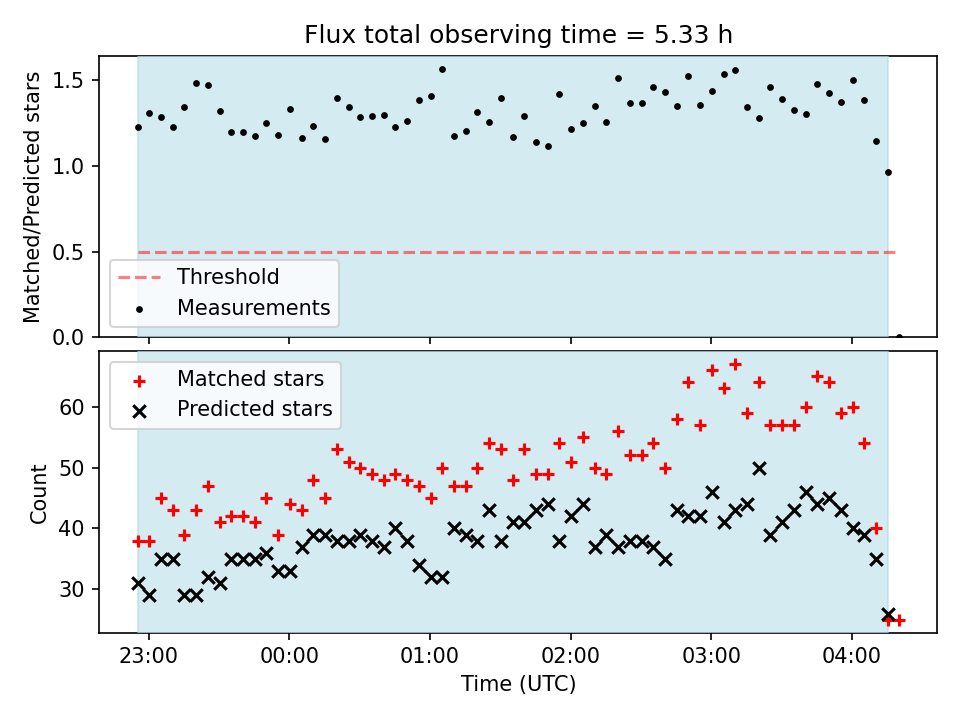 Flux total observing time = 5.33 h

Matched/Predicted stars

1.5
1.0
0.5
0.0

Threshold
Measurements

Matched stars
Predicted stars

Count

60
50
40
30

23:00
00:00
01:00
02:00
03:00
04:00
Time (UTC)